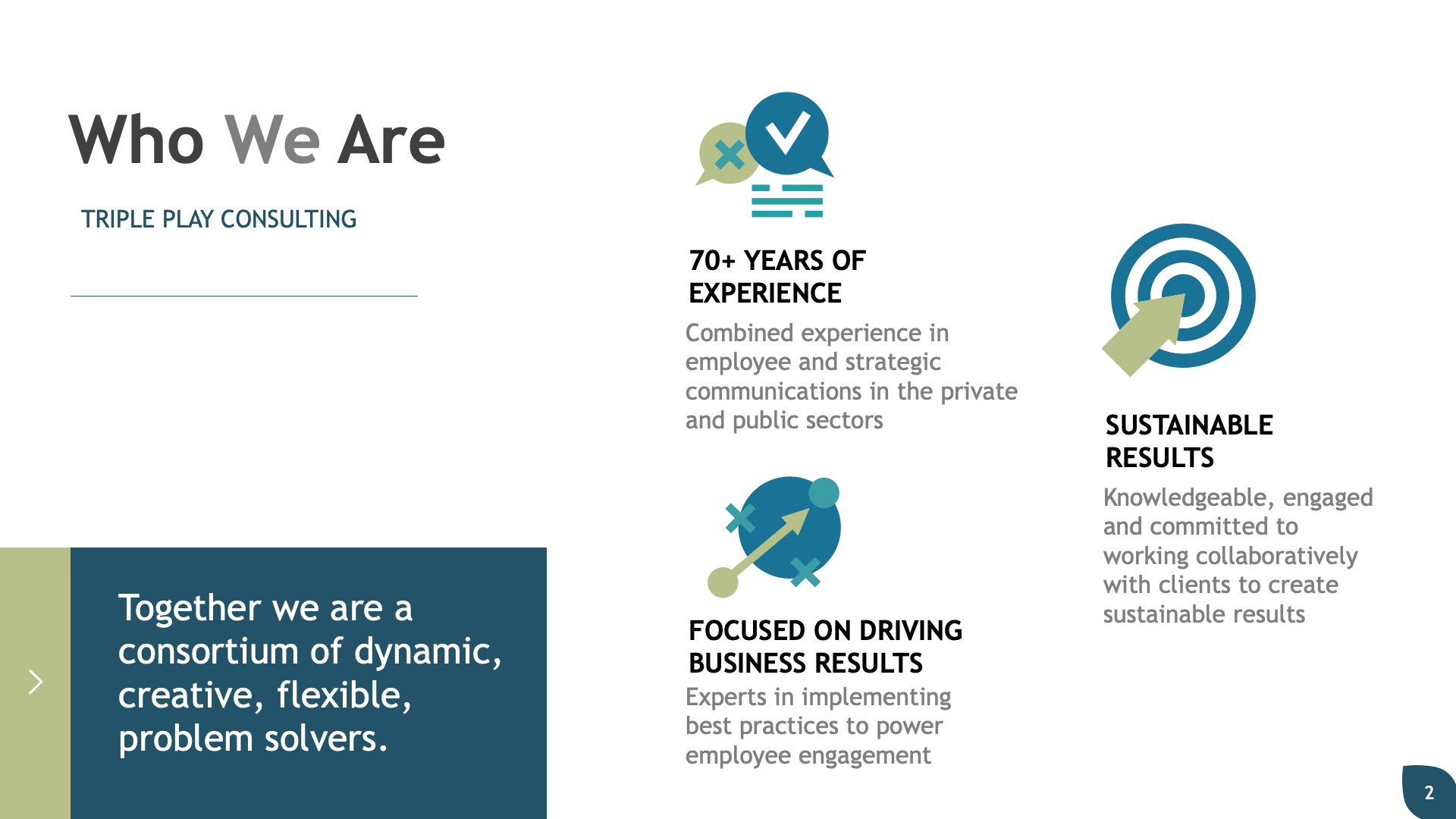 Who We Are

TRIPLE PLAY CONSULTING

Together we are a consortium of dynamic, creative, flexible, problem solvers.

70+ YEARS OF EXPERIENCE

Combined experience in employee and strategic communications in the private and public sectors

FOCUSED ON DRIVING BUSINESS RESULTS

Experts in implementing best practices to power employee engagement

SUSTAINABLE RESULTS

Knowledgeable, engaged and committed to working collaboratively with clients to create sustainable results

2